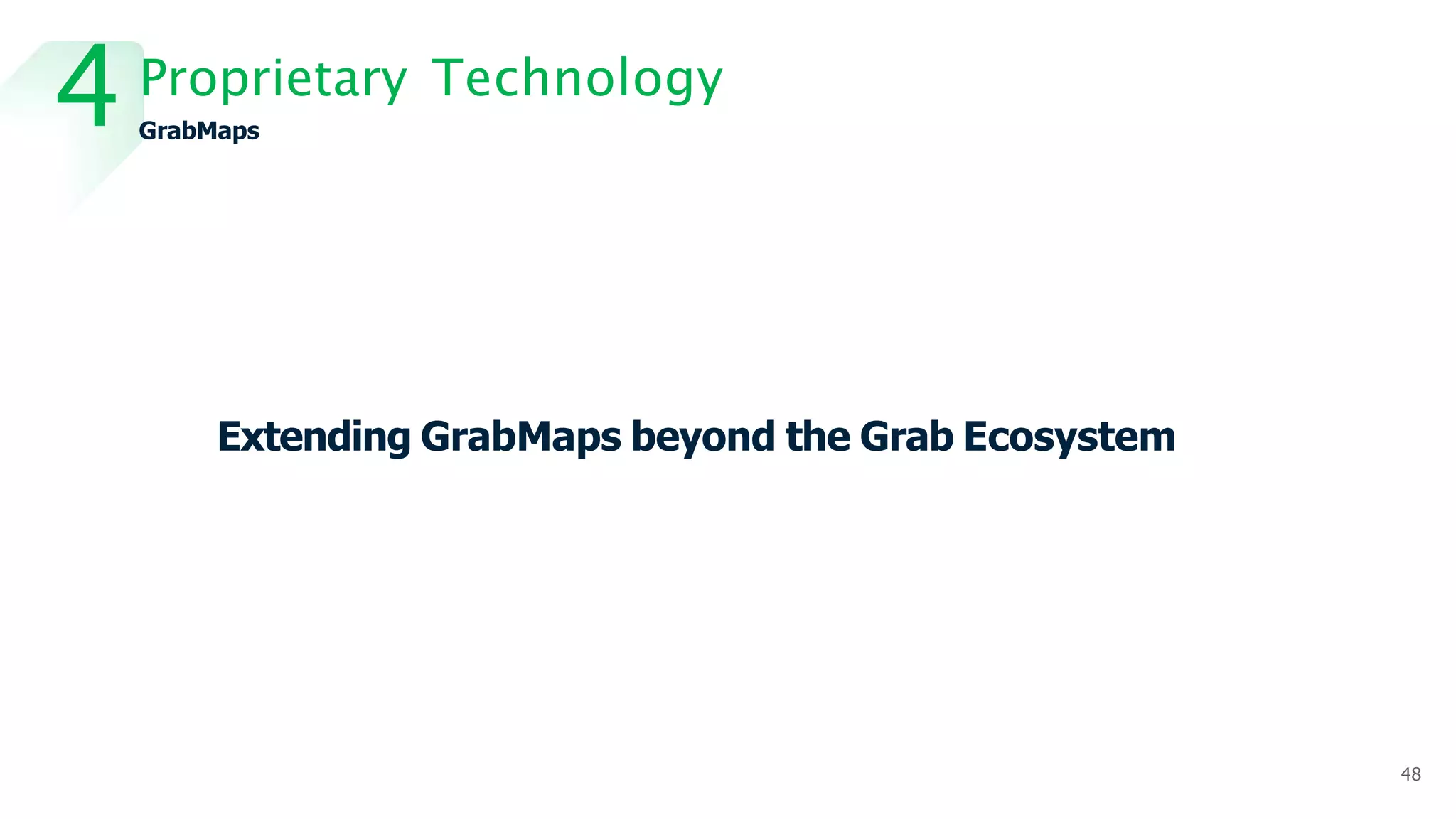 4 Proprietary Technology
GrabMaps

Extending GrabMaps beyond the Grab Ecosystem

48